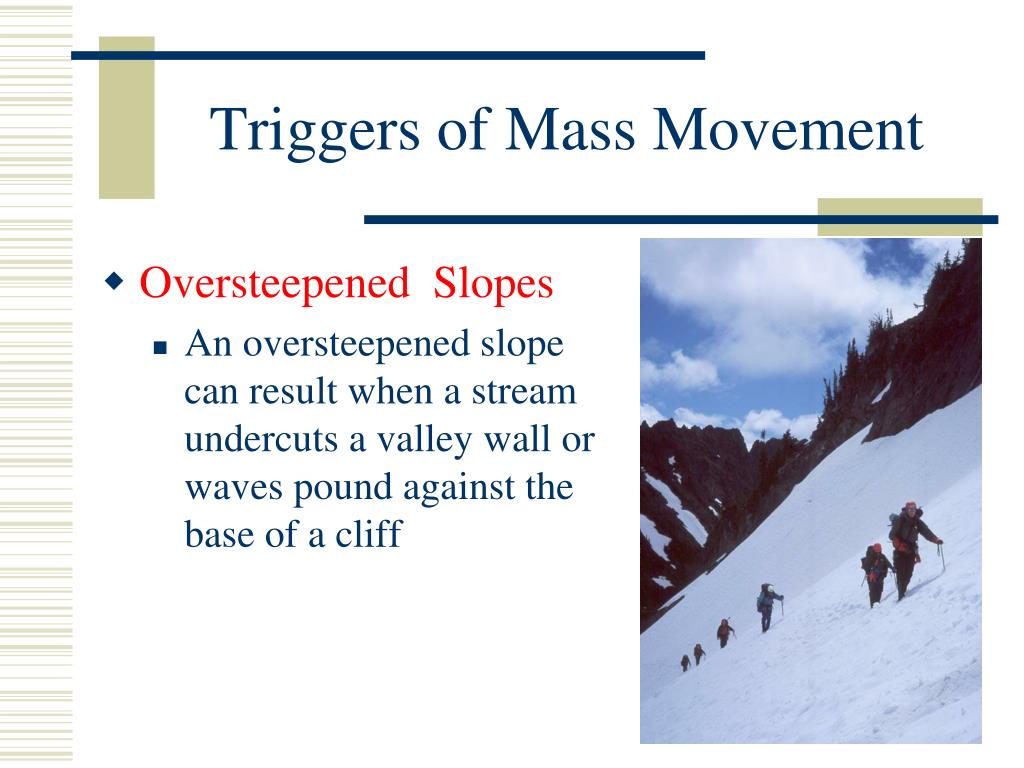 Triggers of Mass Movement

Oversteepened Slopes

An oversteepened slope can result when a stream undercuts a valley wall or waves pound against the base of a cliff